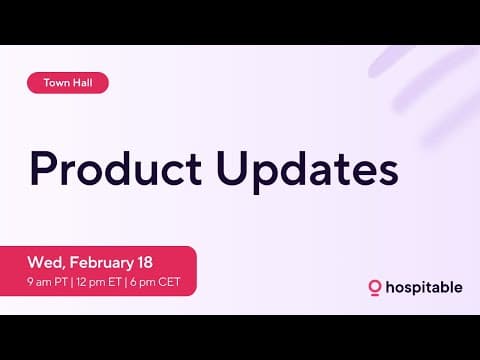 Town Hall

Product Updates

Wed, February 18
9 am PT | 12 pm ET | 6 pm CET

hospitable